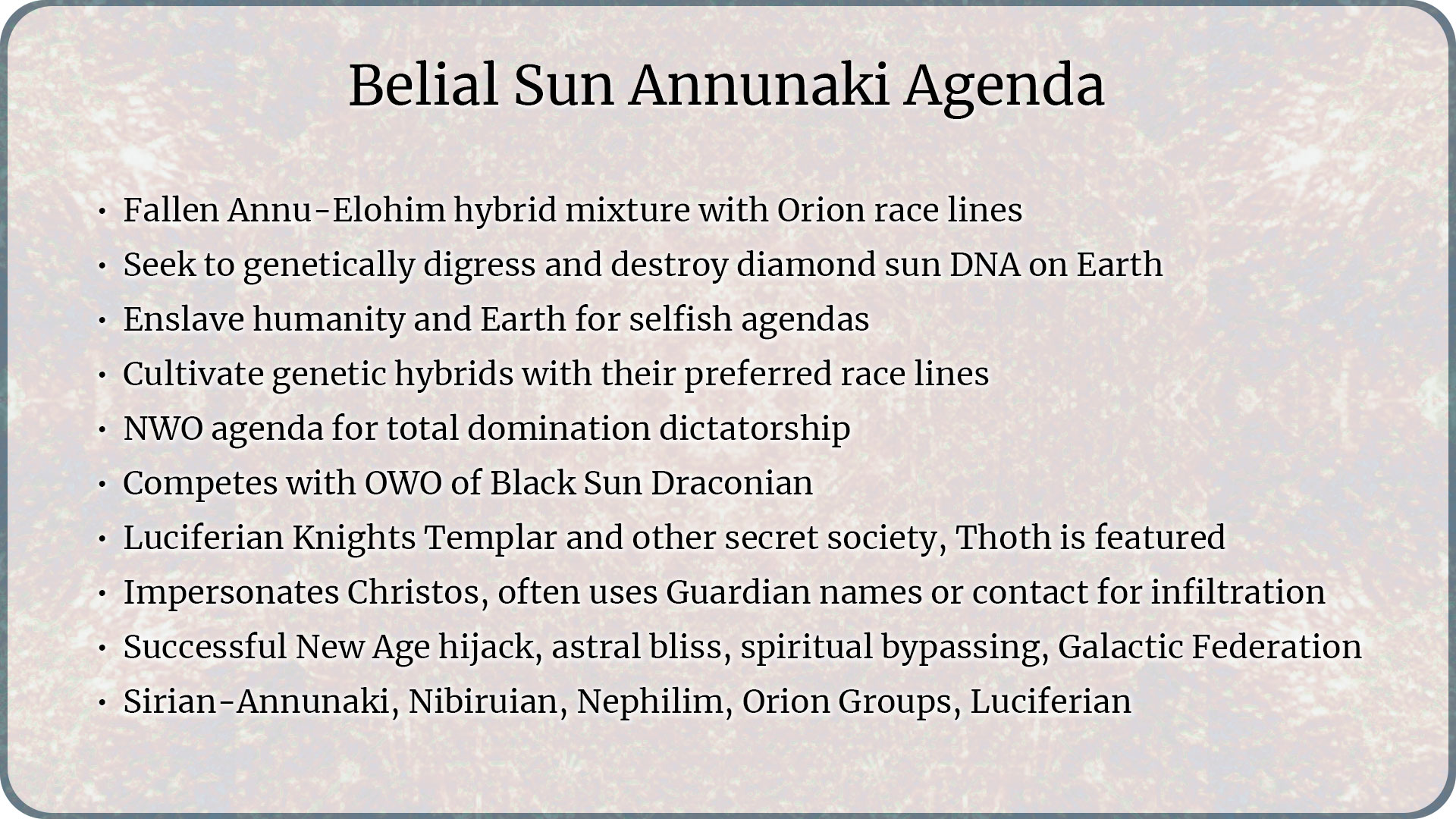 Belial Sun Annunaki Agenda

• Fallen Annu-Elohim hybrid mixture with Orion race lines
• Seek to genetically digress and destroy diamond sun DNA on Earth
• Enslave humanity and Earth for selfish agendas
• Cultivate genetic hybrids with their preferred race lines
• NWO agenda for total domination dictatorship
• Competes with OWO of Black Sun Draconian
• Luciferian Knights Templar and other secret society, Thoth is featured
• Impersonates Christos, often uses Guardian names or contact for infiltration
• Successful New Age hijack, astral bliss, spiritual bypassing, Galactic Federation
• Sirian-Annunaki, Nibiruian, Nephilim, Orion Groups, Luciferian